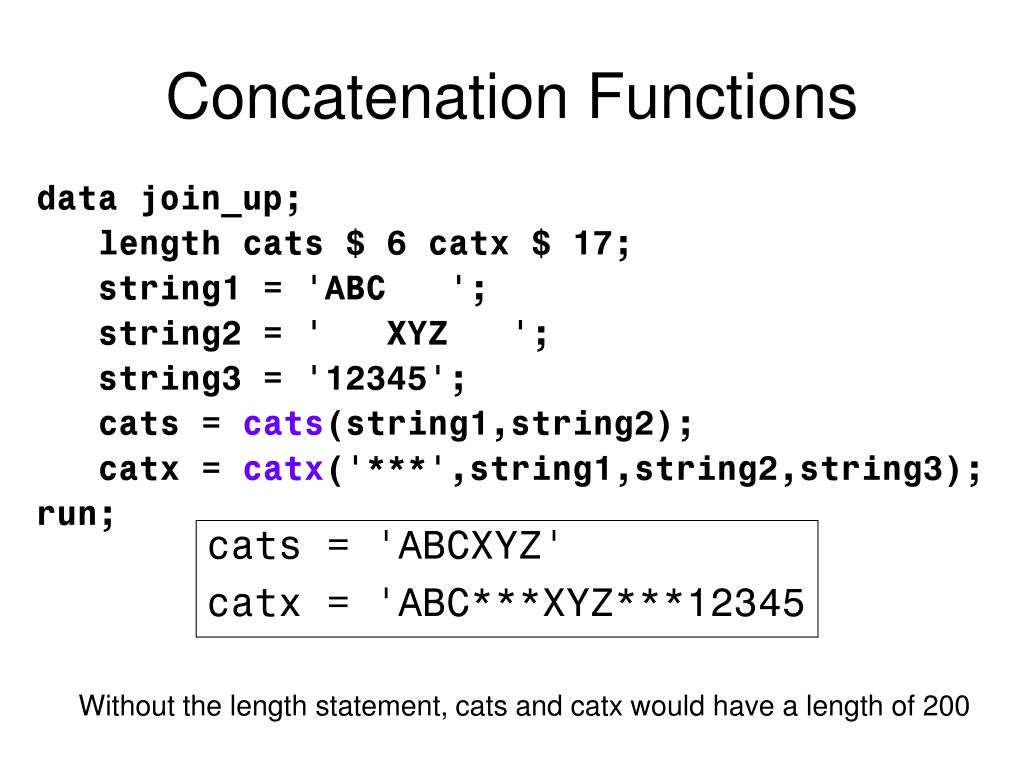 Concatenation Functions

data join_up;
length cats $ 6 catx $ 17;
string1 = 'ABC   ';
string2 = '   XYZ   ';
string3 = '12345';
cats = cats(string1,string2);
catx = catx('***',string1,string2,string3);
run;

cats = 'ABCXYZ'
catx = 'ABC***XYZ***12345

Without the length statement, cats and catx would have a length of 200